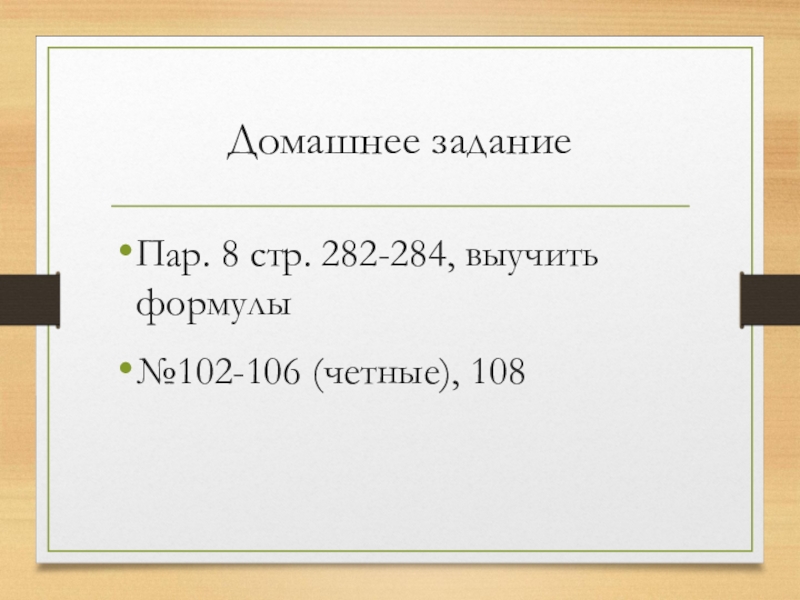 Домашнее задание

• Пар. 8 стр. 282-284, выучить формулы

• №102-106 (четные), 108